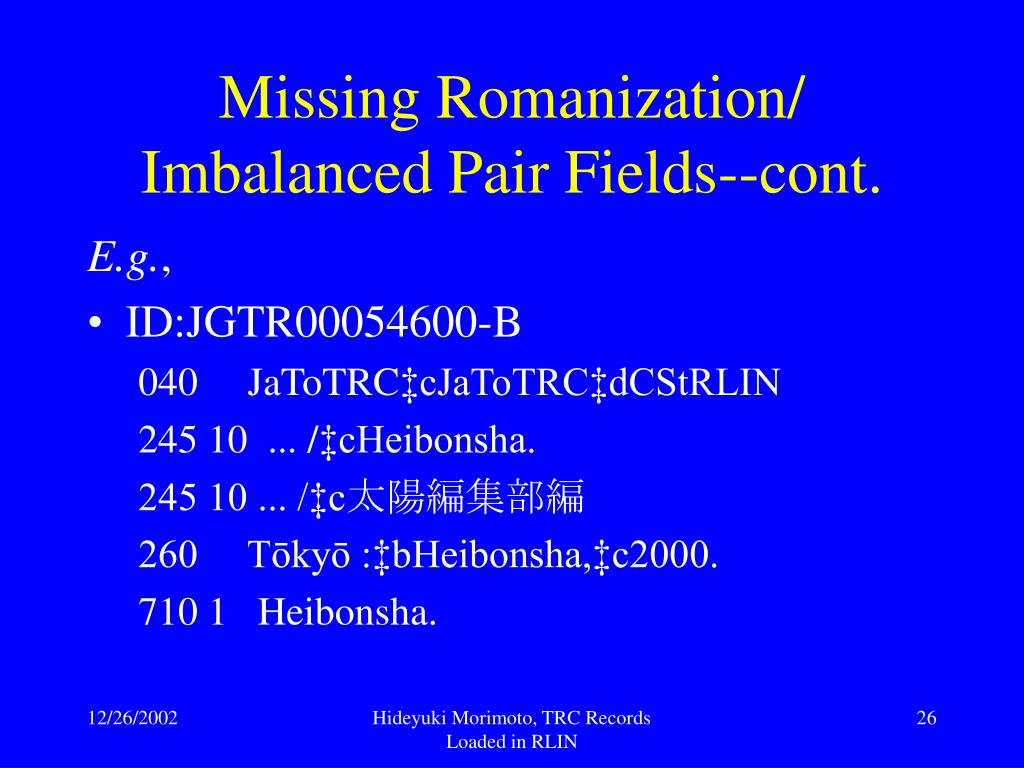 Missing Romanization/ Imbalanced Pair Fields--cont.

E.g.,

• ID:JGTR00054600-B

040 JaToTRC‡cJaToTRC‡dCStRLIN

245 10 ... /‡cHeibonsha.

245 10 ... /‡c太陽編集部編

260 Tōkyō :‡bHeibonsha,‡c2000.

710 1 Heibonsha.

12/26/2002

Hideyuki Morimoto, TRC Records Loaded in RLIN

26